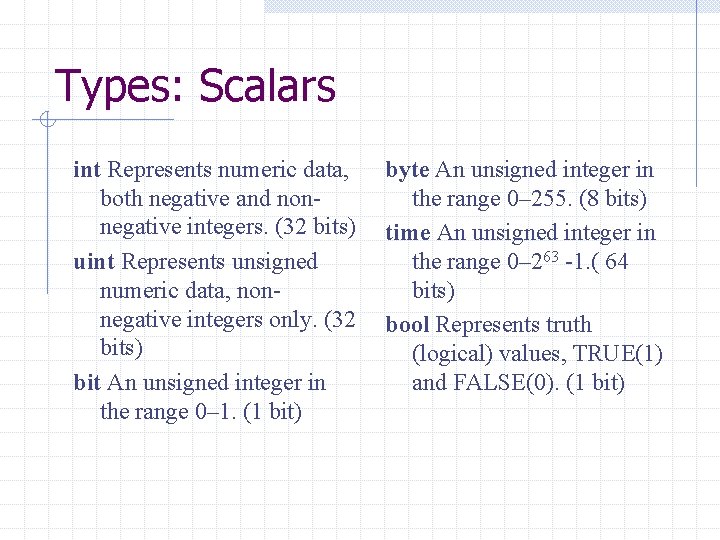 Types: Scalars

int Represents numeric data, both negative and non-negative integers. (32 bits)

uint Represents unsigned numeric data, non-negative integers only. (32 bits)

bit An unsigned integer in the range 0–1. (1 bit)

byte An unsigned integer in the range 0–255. (8 bits)

time An unsigned integer in the range 0–$2^{63}$ -1.( 64 bits)

bool Represents truth (logical) values, TRUE(1) and FALSE(0). (1 bit)